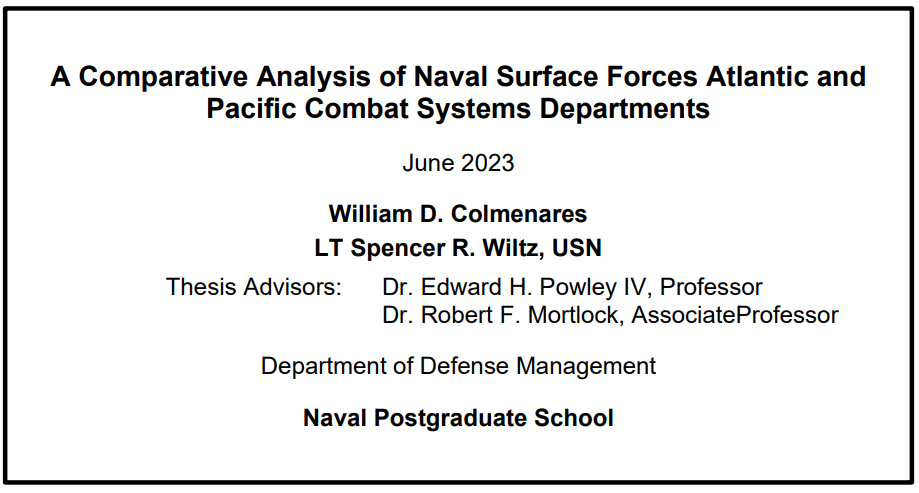 A Comparative Analysis of Naval Surface Forces Atlantic and Pacific Combat Systems Departments

June 2023

William D. Colmenares

LT Spencer R. Wiltz, USN

Thesis Advisors: Dr. Edward H. Powley IV, Professor
Dr. Robert F. Mortlock, AssociateProfessor

Department of Defense Management

Naval Postgraduate School